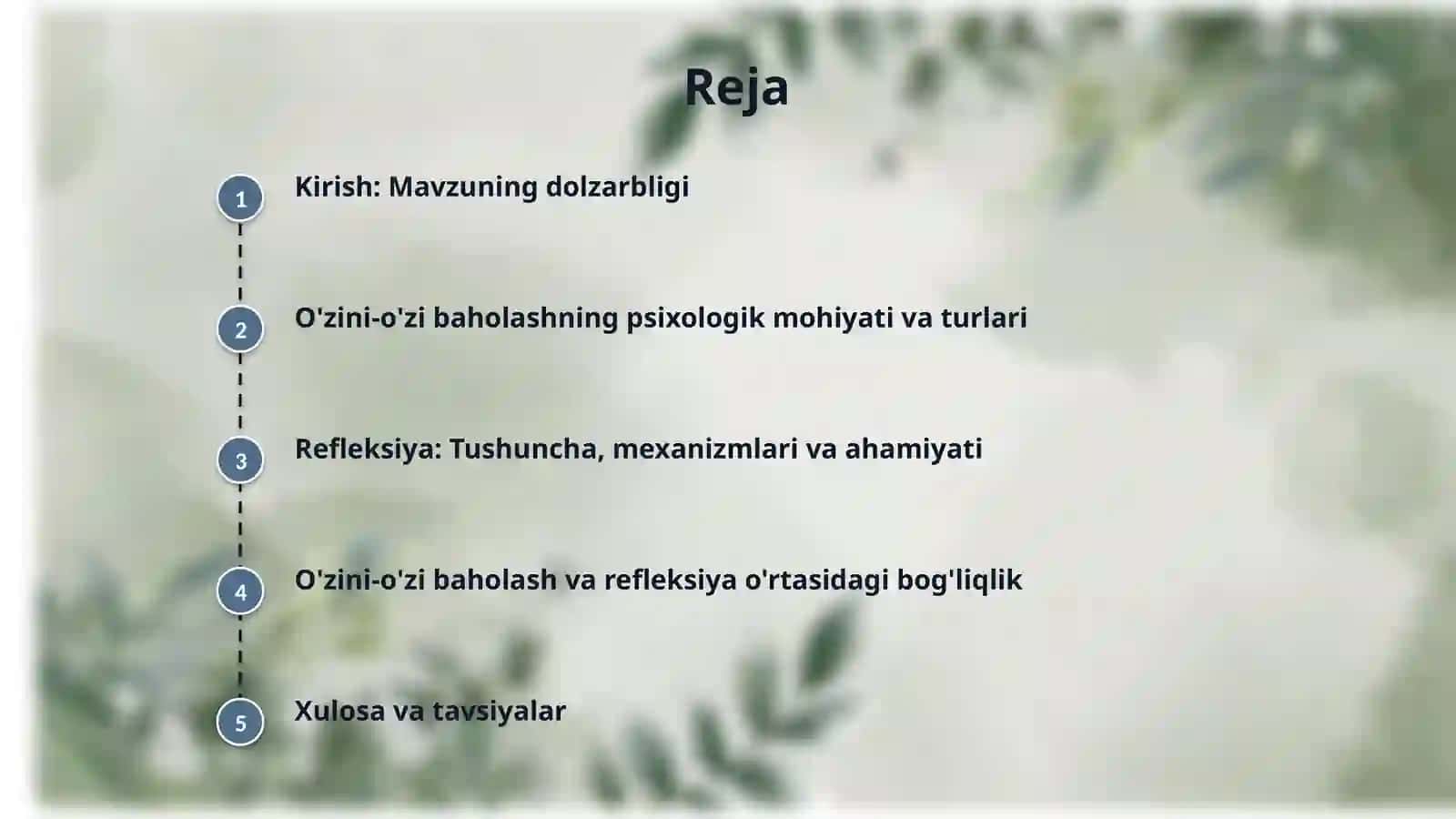 Reja

1 Kirish: Mavzuning dolzarbligi

2 O'zini-o'zi baholashning psixologik mohiyati va turlari

3 Refleksiya: Tushuncha, mexanizmlari va ahamiyati

4 O'zini-o'zi baholash va refleksiya o'rtasidagi bog'liqlik

5 Xulosa va tavsiyalar